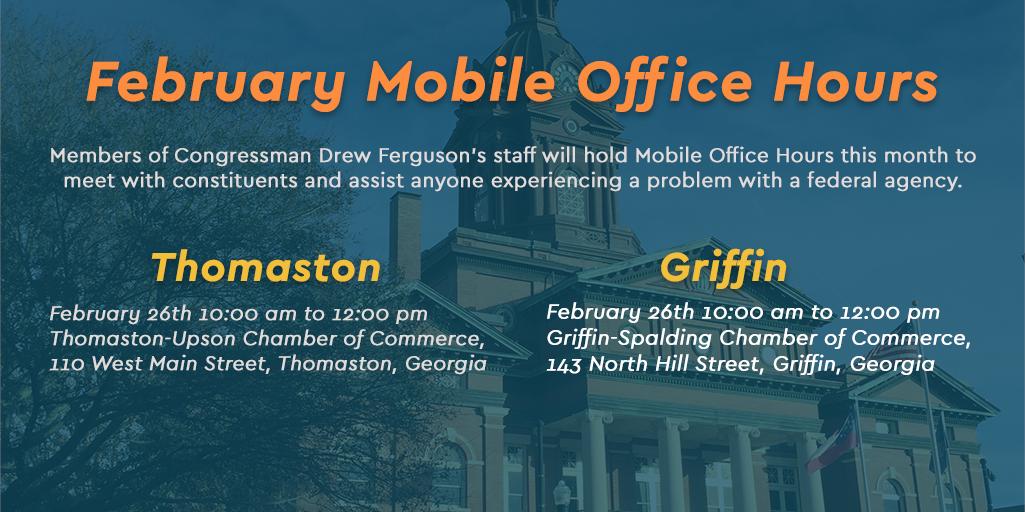 February Mobile Office Hours

Members of Congressman Drew Ferguson's staff will hold Mobile Office Hours this month to meet with constituents and assist anyone experiencing a problem with a federal agency.

Thomaston

February 26th 10:00 am to 12:00 pm
Thomaston-Upson Chamber of Commerce,
110 West Main Street, Thomaston, Georgia

Griffin

February 26th 10:00 am to 12:00 pm
Griffin-Spalding Chamber of Commerce,
143 North Hill Street, Griffin, Georgia